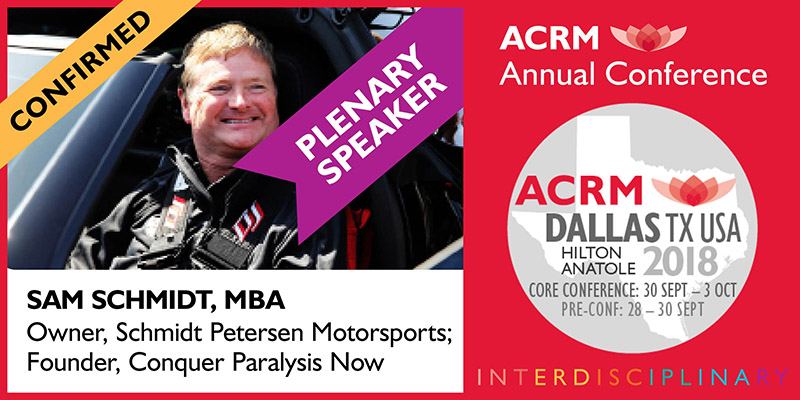 CONFIRMED

PLENARY SPEAKER

SAM SCHMIDT, MBA
Owner, Schmidt Petersen Motorsports; Founder, Conquer Paralysis Now

ACRM Annual Conference

ACRM
DALLAS TX USA
HILTON ANATOLE 2018
CORE CONFERENCE: 30 SEPT – 3 OCT
PRE-CONF: 28 – 30 SEPT

INTERDISCIPLINARY